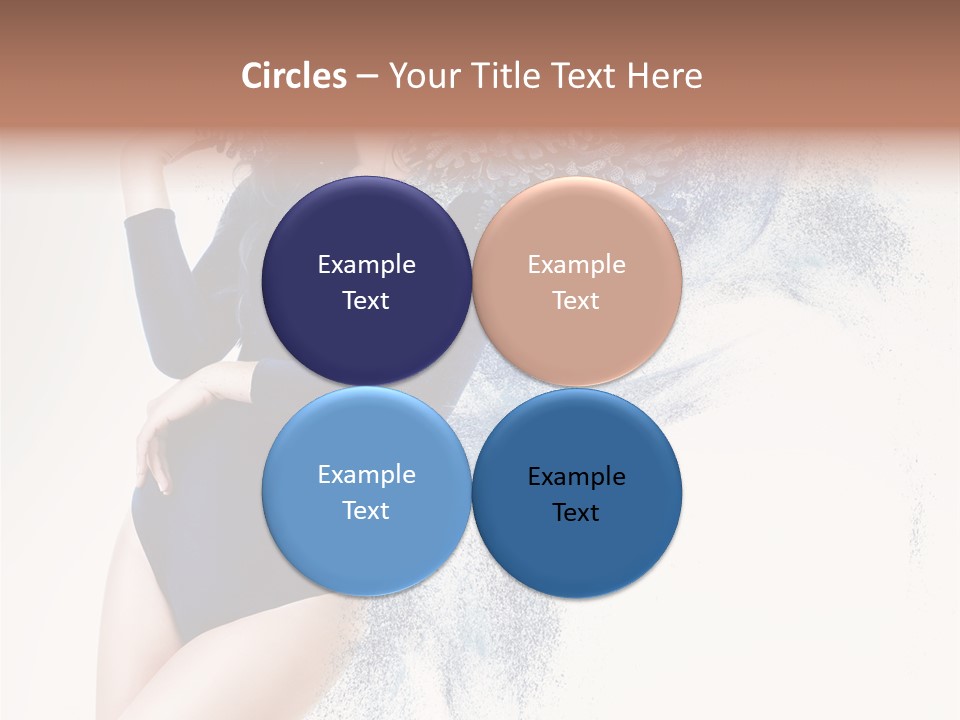 Circles – Your Title Text Here

Example Text

Example Text

Example Text

Example Text